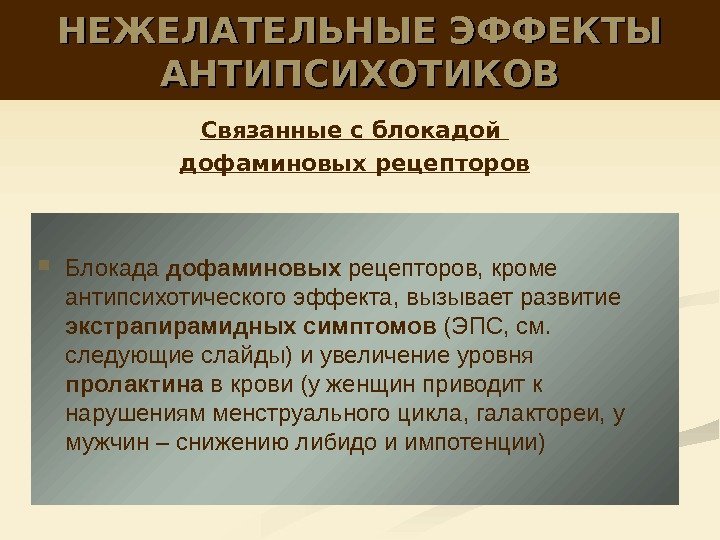 НЕЖЕЛАТЕЛЬНЫЕ ЭФФЕКТЫ АНТИПСИХОТИКОВ

Связанные с блокадой дофаминовых рецепторов

Блокада дофаминовых рецепторов, кроме антипсихотического эффекта, вызывает развитие экстрапирамидных симптомов (ЭПС, см. следующие слайды) и увеличение уровня пролактина в крови (у женщин приводит к нарушениям менструального цикла, галактореи, у мужчин – снижению либидо и импотенции)